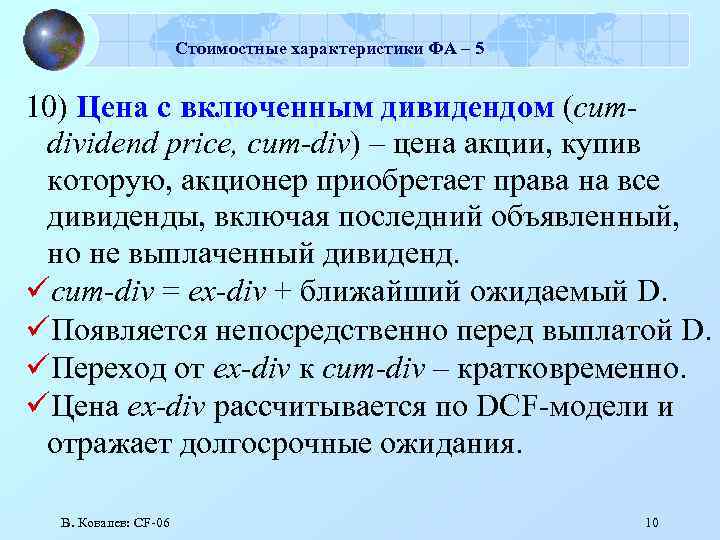 Стоимостные характеристики ФА – 5

10) Цена с включенным дивидендом (cum-dividend price, cum-div) – цена акции, купив которую, акционер приобретает права на все дивиденды, включая последний объявленный, но не выплаченный дивиденд.

✓cum-div = ex-div + ближайший ожидаемый D.
✓Появляется непосредственно перед выплатой D.
✓Переход от ex-div к cum-div – кратковременно.
✓Цена ex-div рассчитывается по DCF-модели и отражает долгосрочные ожидания.

В. Ковалев: CF-06

10